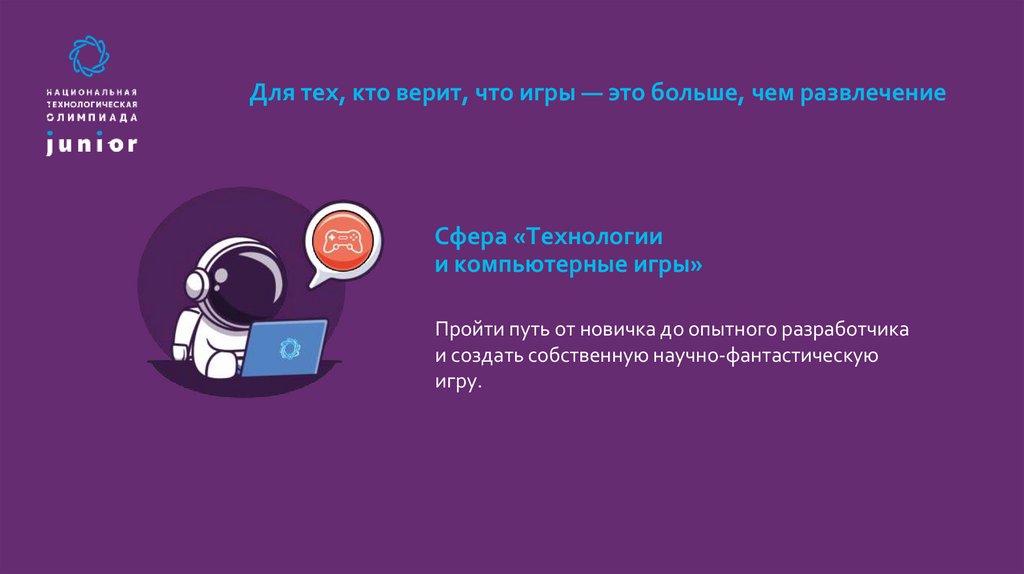 НАЦИОНАЛЬНАЯ ТЕХНОЛОГИЧЕСКАЯ ОЛИМПИАДА
junior

Для тех, кто верит, что игры — это больше, чем развлечение

Сфера «Технологии и компьютерные игры»

Пройти путь от новичка до опытного разработчика и создать собственную научно-фантастическую игру.